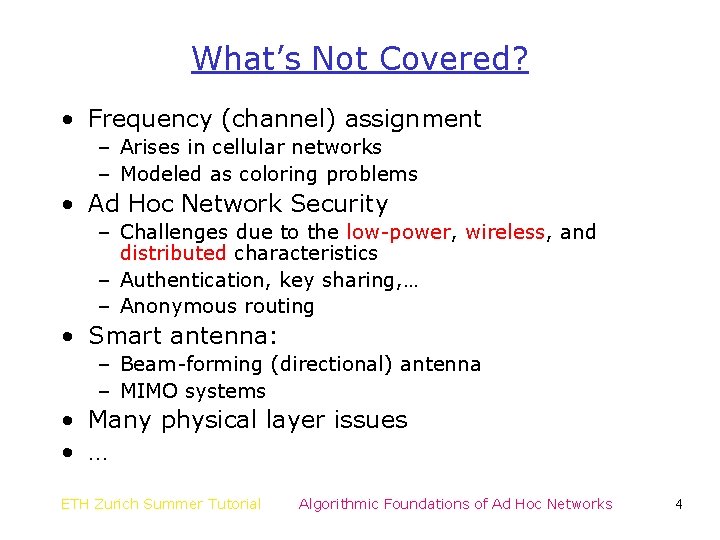 What's Not Covered?

• Frequency (channel) assignment
– Arises in cellular networks
– Modeled as coloring problems
• Ad Hoc Network Security
– Challenges due to the low-power, wireless, and distributed characteristics
– Authentication, key sharing,…
– Anonymous routing
• Smart antenna:
– Beam-forming (directional) antenna
– MIMO systems
• Many physical layer issues
• …

ETH Zurich Summer Tutorial Algorithmic Foundations of Ad Hoc Networks 4